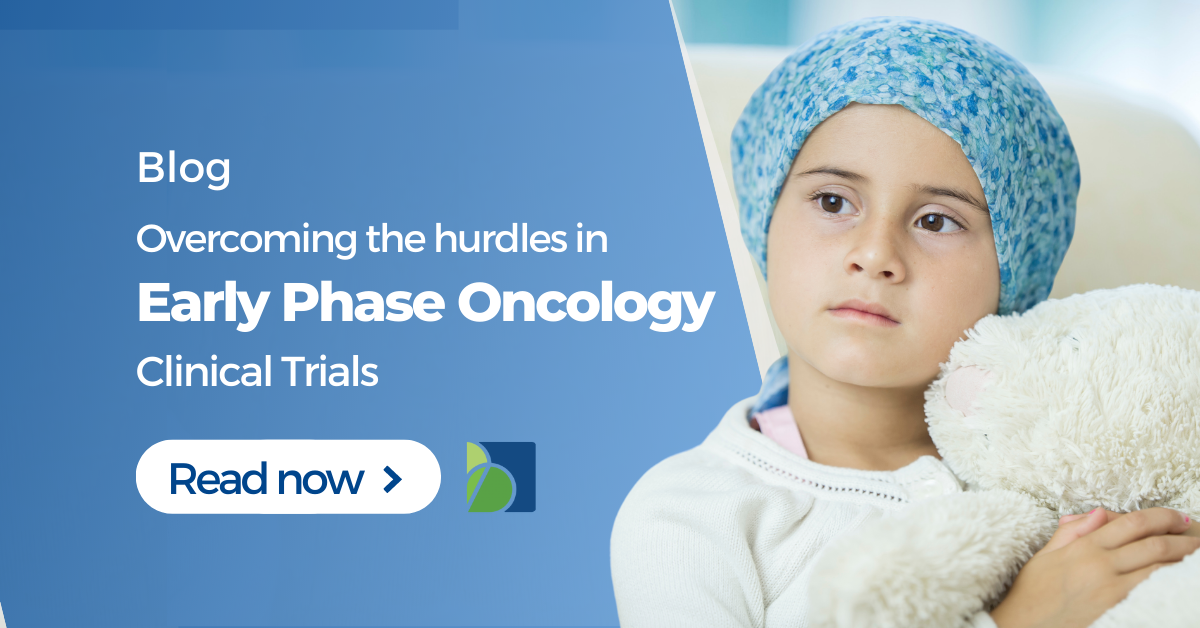 Blog

Overcoming the hurdles in

Early Phase Oncology

Clinical Trials

Read now >